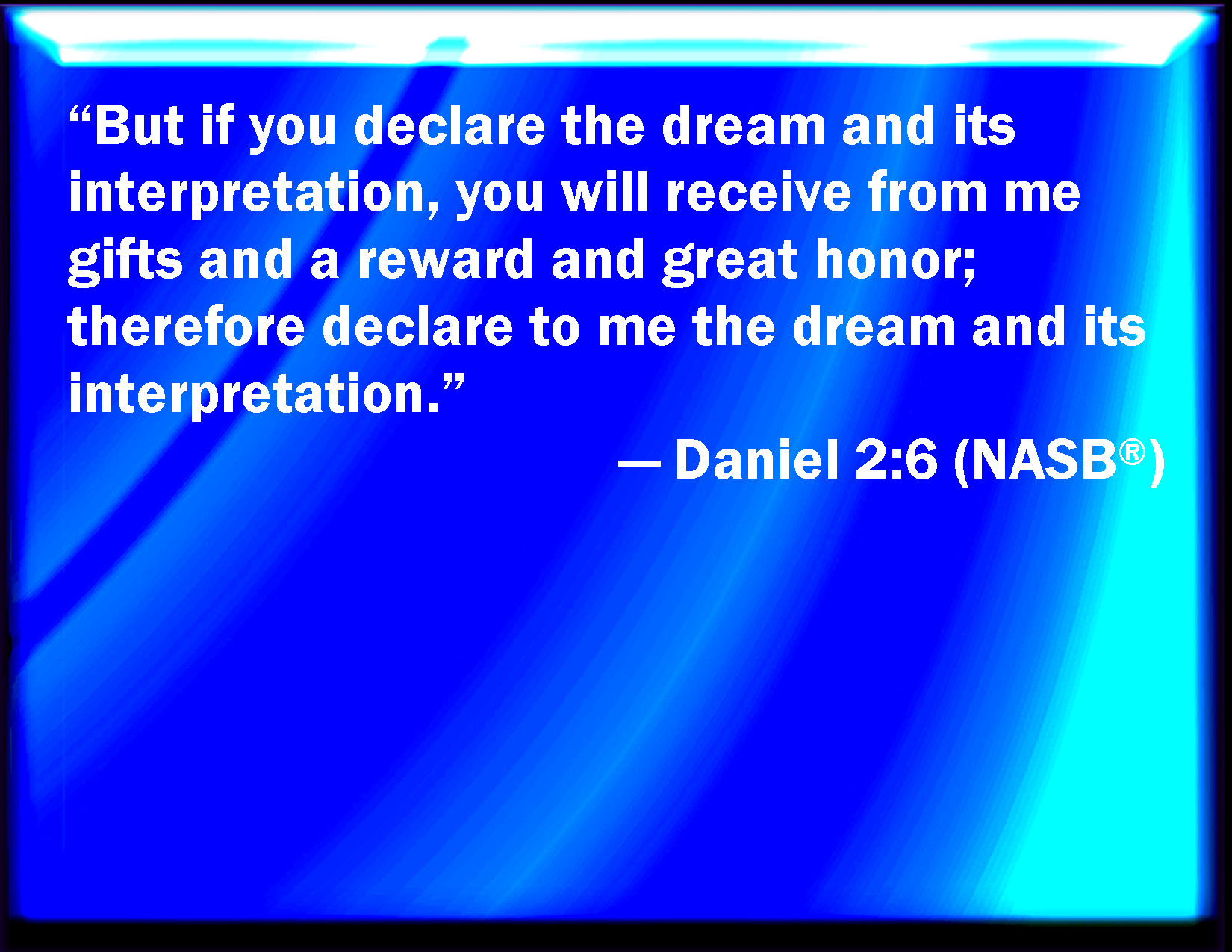 “But if you declare the dream and its interpretation, you will receive from me gifts and a reward and great honor; therefore declare to me the dream and its interpretation.”

— Daniel 2:6 (NASB®)